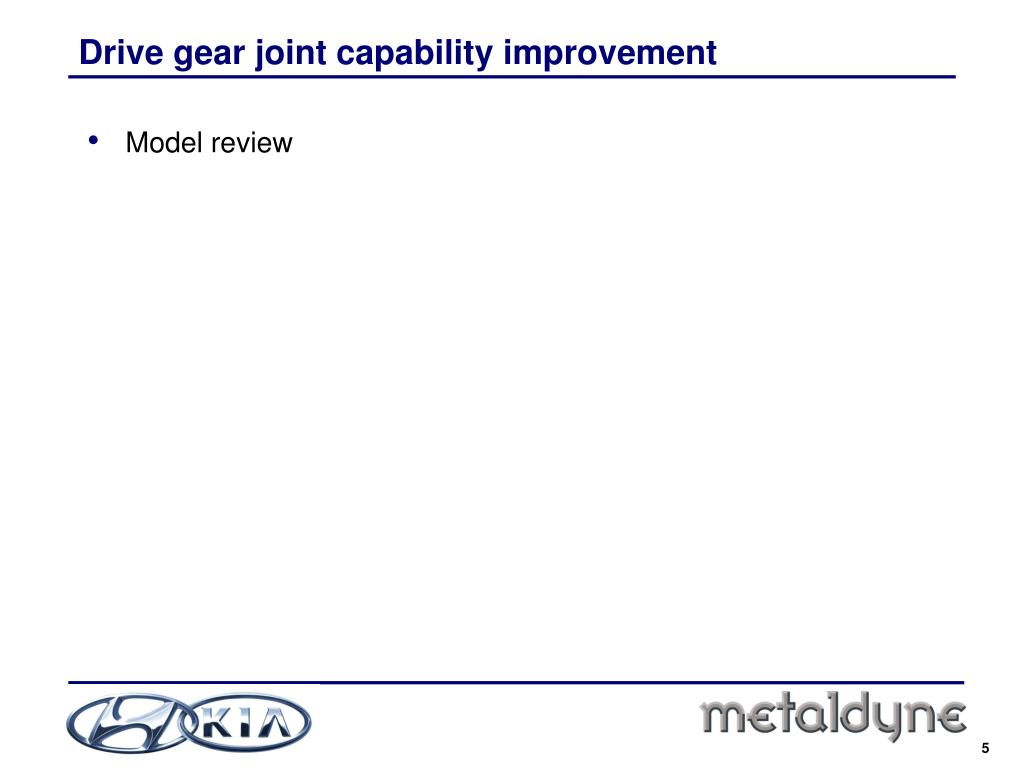 Drive gear joint capability improvement

• Model review

KIA

metaldyne

5